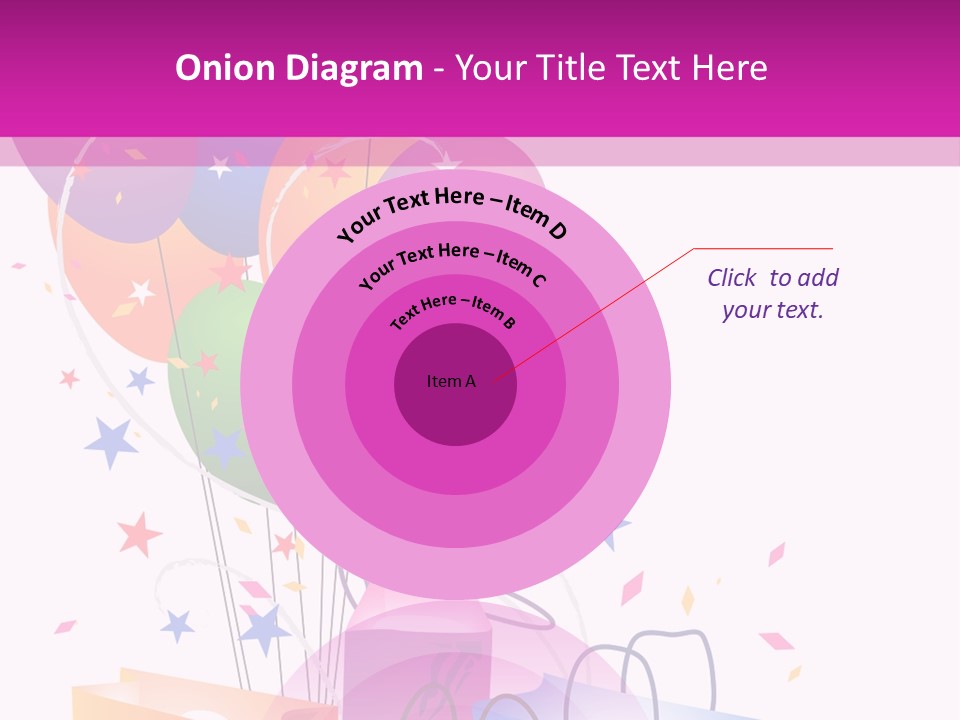 Onion Diagram - Your Title Text Here

Your Text Here – Item D

Your Text Here – Item C

Text Here – Item B

Item A

Click to add your text.